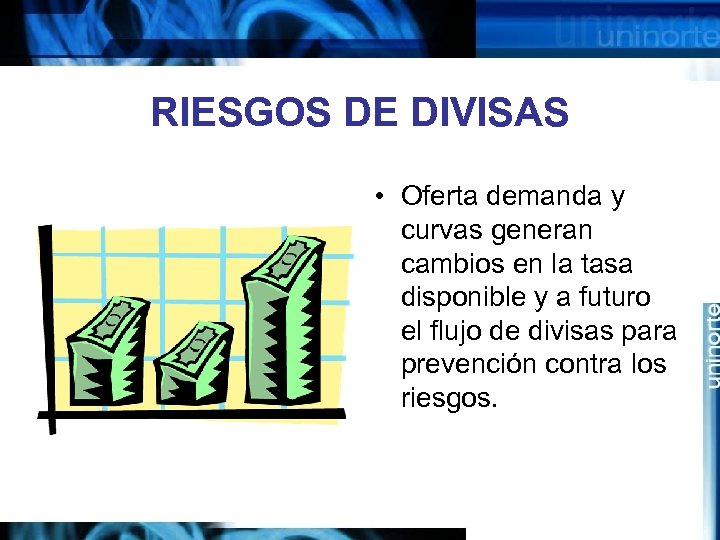 uninorte

RIESGOS DE DIVISAS

• Oferta demanda y curvas generan cambios en la tasa disponible y a futuro el flujo de divisas para prevención contra los riesgos.

uninorte